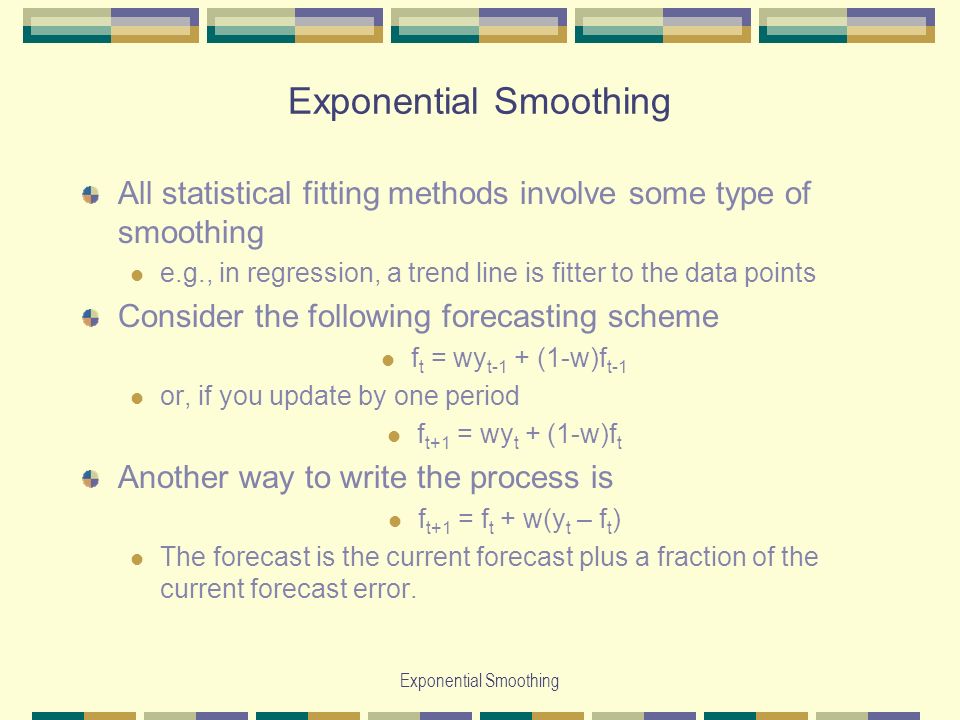 Exponential Smoothing

All statistical fitting methods involve some type of smoothing

e.g., in regression, a trend line is fitter to the data points

Consider the following forecasting scheme

$f_t = wy_{t-1} + (1-w)f_{t-1}$

or, if you update by one period

$f_{t+1} = wy_t + (1-w)f_t$

Another way to write the process is

$f_{t+1} = f_t + w(y_t – f_t)$

The forecast is the current forecast plus a fraction of the current forecast error.

Exponential Smoothing